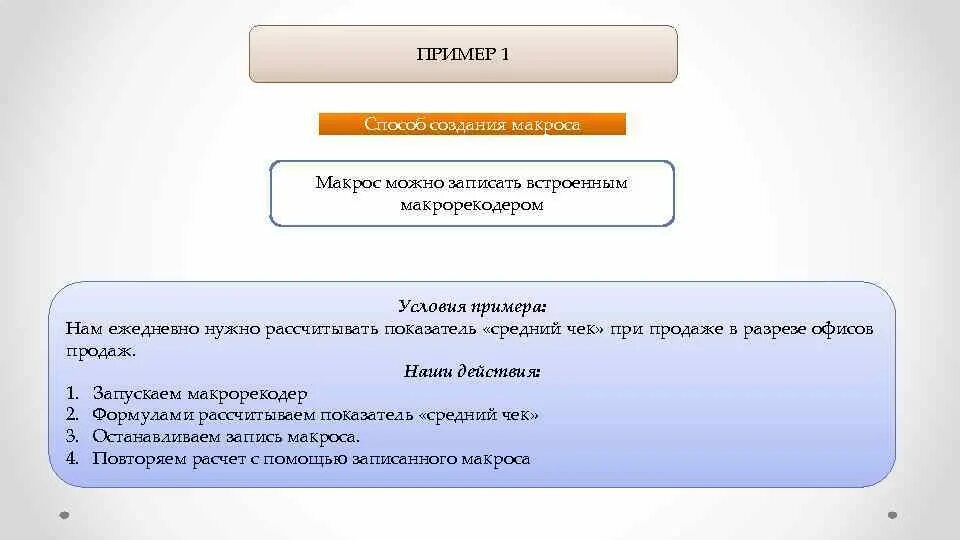 ПРИМЕР 1

Способ создания макроса

Макрос можно записать встроенным макрорекодером

Условия примера:
Нам ежедневно нужно рассчитывать показатель «средний чек» при продаже в разрезе офисов продаж.
Наши действия:
1. Запускаем макрорекодер
2. Формулами рассчитываем показатель «средний чек»
3. Останавливаем запись макроса.
4. Повторяем расчет с помощью записанного макроса